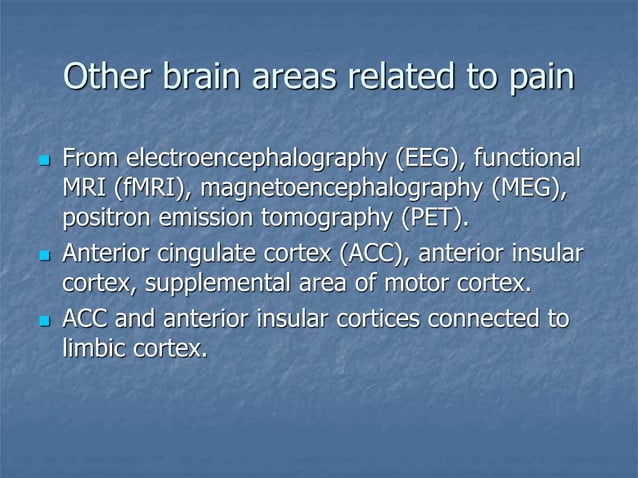 Other brain areas related to pain

- From electroencephalography (EEG), functional MRI (fMRI), magnetoencephalography (MEG), positron emission tomography (PET).
- Anterior cingulate cortex (ACC), anterior insular cortex, supplemental area of motor cortex.
- ACC and anterior insular cortices connected to limbic cortex.